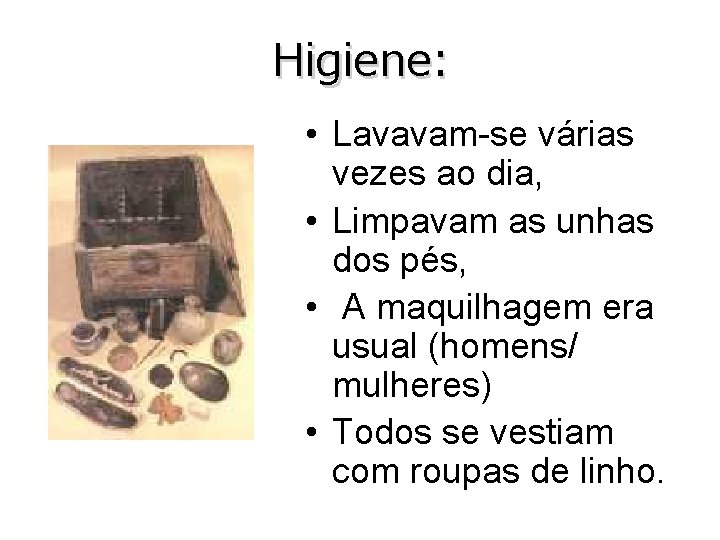 Higiene:

• Lavavam-se várias vezes ao dia,
• Limpavam as unhas dos pés,
• A maquilhagem era usual (homens/ mulheres)
• Todos se vestiam com roupas de linho.